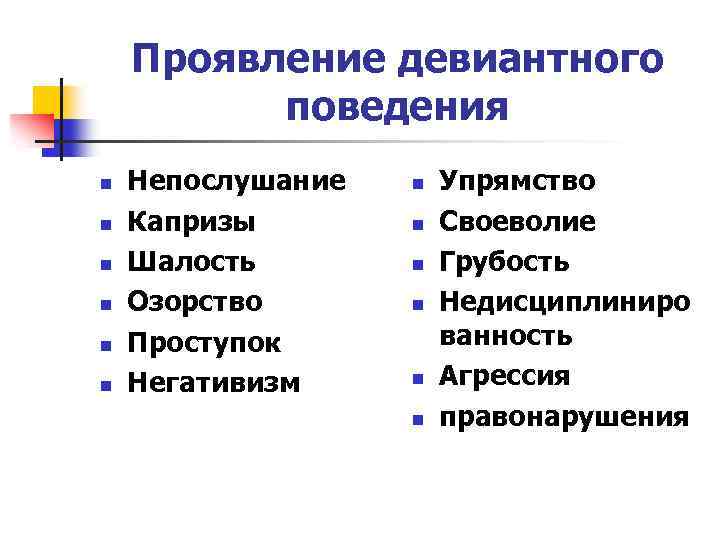 Проявление девиантного поведения

- Непослушание
- Капризы
- Шалость
- Озорство
- Проступок
- Негативизм

- Упрямство
- Своеволие
- Грубость
- Недисциплинированность
- Агрессия
- правонарушения